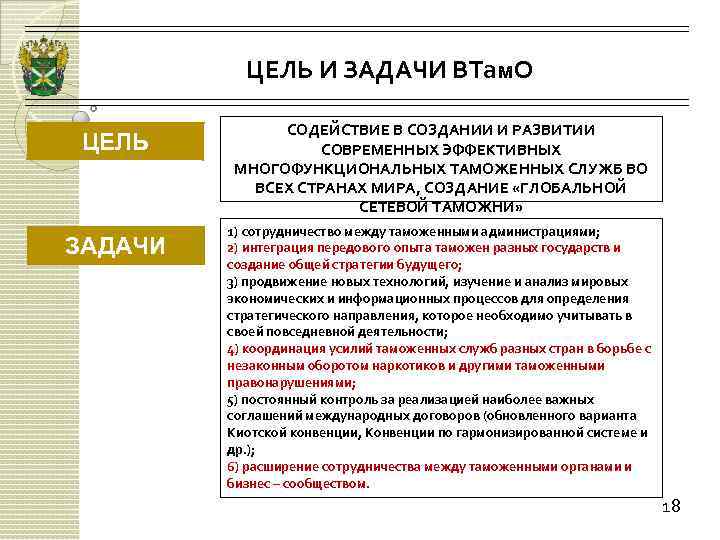 ЦЕЛЬ И ЗАДАЧИ ВТамО

ЦЕЛЬ

СОДЕЙСТВИЕ В СОЗДАНИИ И РАЗВИТИИ СОВРЕМЕННЫХ ЭФФЕКТИВНЫХ МНОГОФУНКЦИОНАЛЬНЫХ ТАМОЖЕННЫХ СЛУЖБ ВО ВСЕХ СТРАНАХ МИРА, СОЗДАНИЕ «ГЛОБАЛЬНОЙ СЕТЕВОЙ ТАМОЖНИ»

ЗАДАЧИ

1) сотрудничество между таможенными администрациями;
2) интеграция передового опыта таможен разных государств и создание общей стратегии будущего;
3) продвижение новых технологий, изучение и анализ мировых экономических и информационных процессов для определения стратегического направления, которое необходимо учитывать в своей повседневной деятельности;
4) координация усилий таможенных служб разных стран в борьбе с незаконным оборотом наркотиков и другими таможенными правонарушениями;
5) постоянный контроль за реализацией наиболее важных соглашений международных договоров (обновленного варианта Киотской конвенции, Конвенции по гармонизированной системе и др.);
6) расширение сотрудничества между таможенными органами и бизнес – сообществом.

18